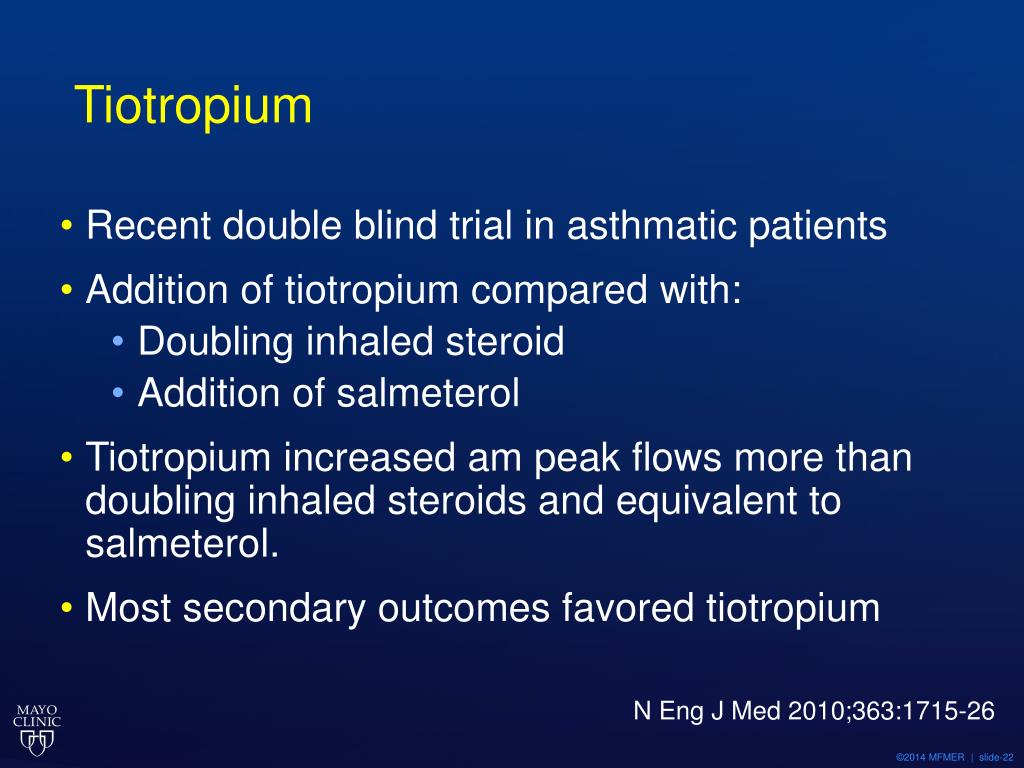 Tiotropium

• Recent double blind trial in asthmatic patients
• Addition of tiotropium compared with:
  • Doubling inhaled steroid
  • Addition of salmeterol
• Tiotropium increased am peak flows more than doubling inhaled steroids and equivalent to salmeterol.
• Most secondary outcomes favored tiotropium

MAYO CLINIC

N Eng J Med 2010;363:1715-26

©2014 MFMER | slide-22